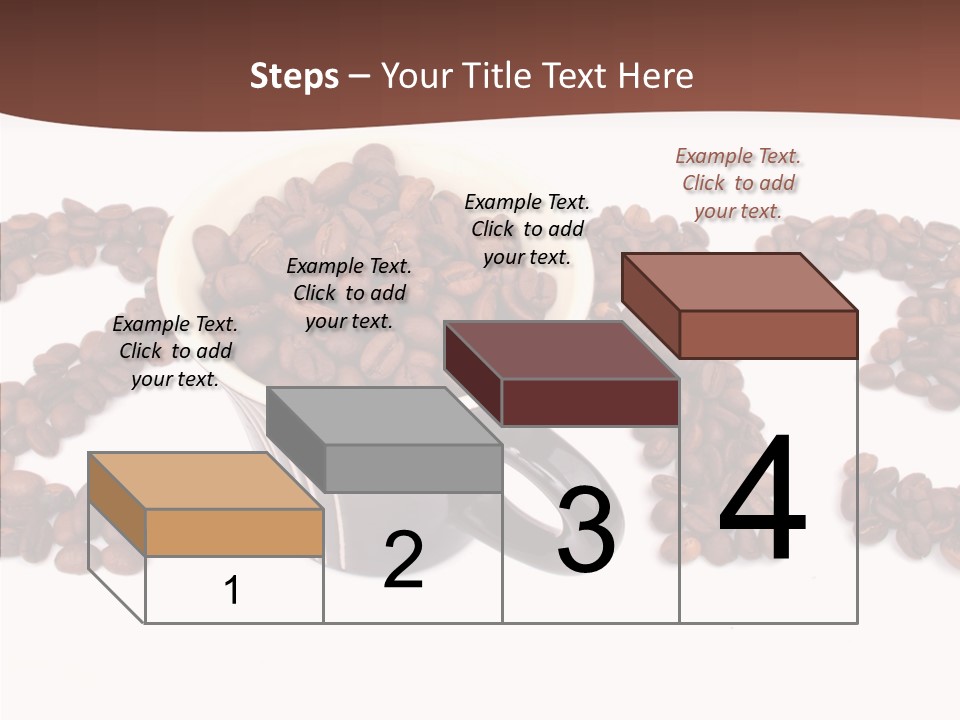 Steps – Your Title Text Here

Example Text. Click to add your text.

Example Text. Click to add your text.

Example Text. Click to add your text.

Example Text. Click to add your text.

1

2

3

4